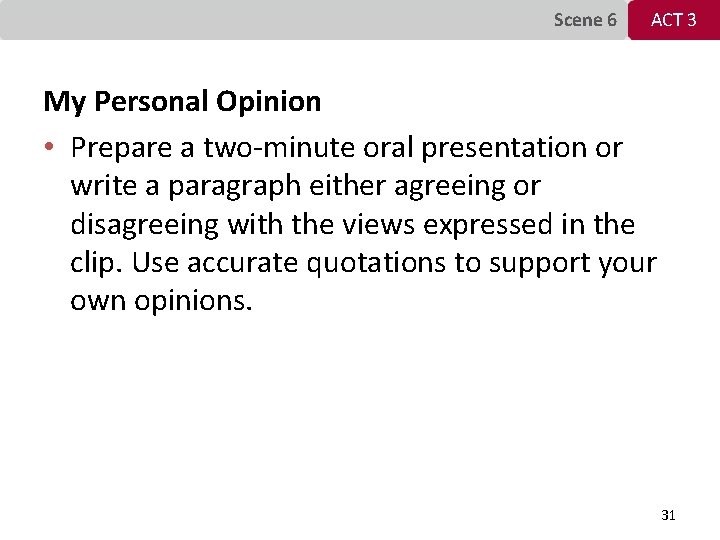 Scene 6 ACT 3

My Personal Opinion

• Prepare a two-minute oral presentation or write a paragraph either agreeing or disagreeing with the views expressed in the clip. Use accurate quotations to support your own opinions.

31